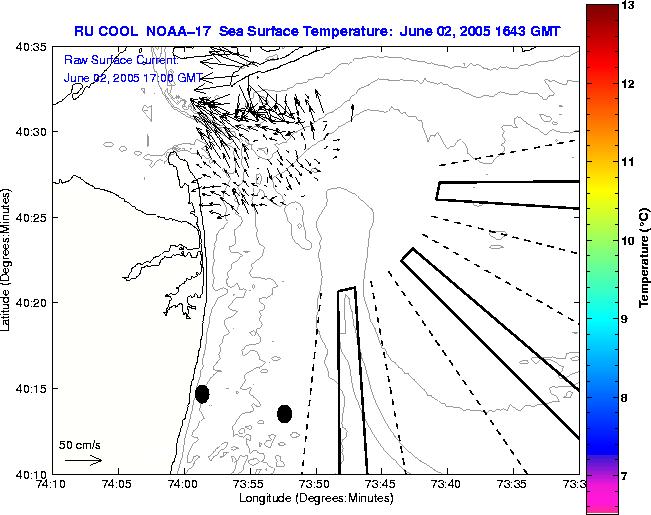 RU COOL NOAA–17 Sea Surface Temperature: June 02, 2005 1643 GMT

Raw Surface Current:
June 02, 2005 17:00 GMT

40:35
40:30
40:25
40:20
40:15
40:10

Latitude (Degrees:Minutes)

50 cm/s

74:10 74:05 74:00 73:55 73:50 73:45 73:40 73:35 73:3

Longitude (Degrees:Minutes)

13
12
11
10
9
8
7

Temperature (°C)